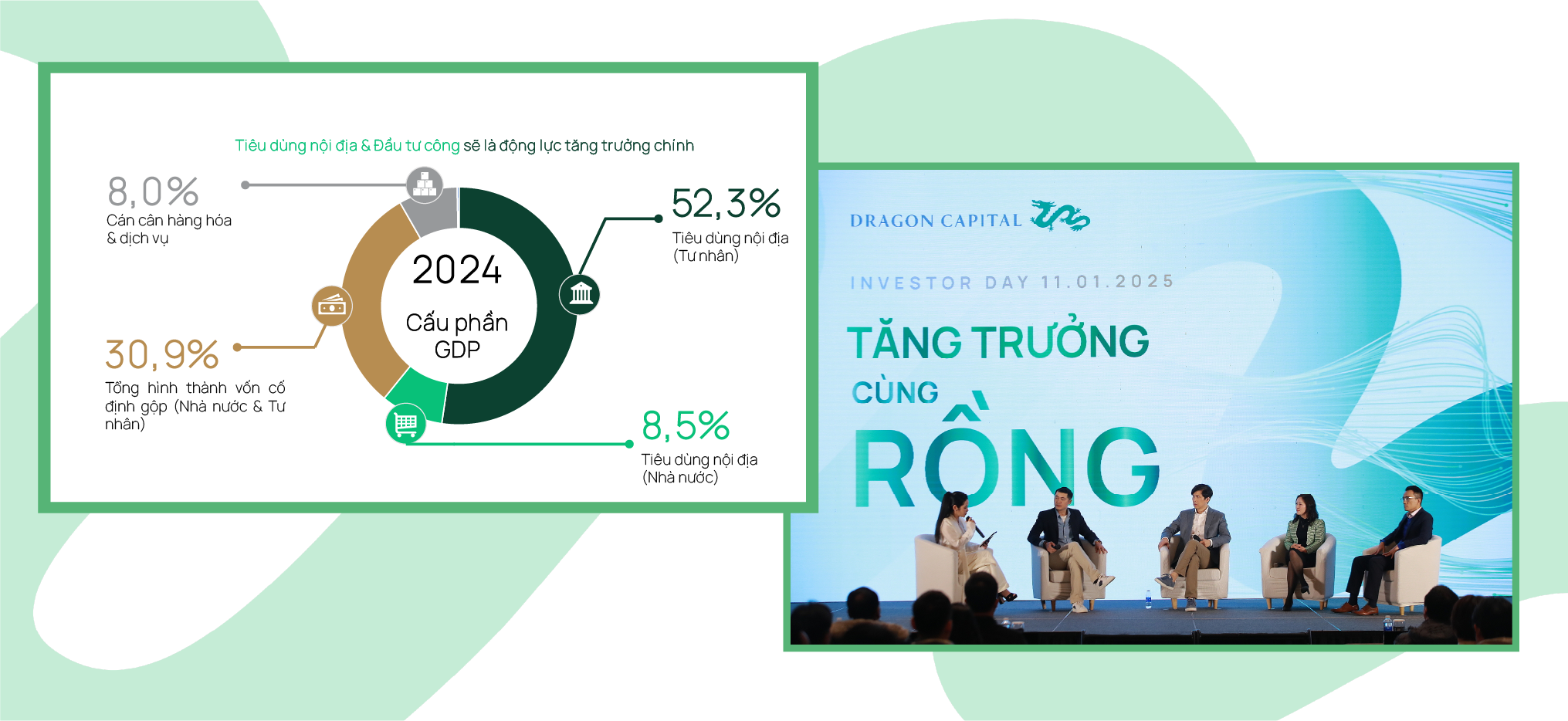 Tiêu dùng nội địa & Đầu tư công sẽ là động lực tăng trưởng chính

8,0%
Cán cân hàng hóa & dịch vụ

52,3%
Tiêu dùng nội địa (Tư nhân)

2024
Cấu phần GDP

30,9%
Tổng hình thành vốn cố định gộp (Nhà nước & Tư nhân)

8,5%
Tiêu dùng nội địa (Nhà nước)

DRAGON CAPITAL

INVESTOR DAY 11.01.2025

TĂNG TRƯỞNG CÙNG RỒNG